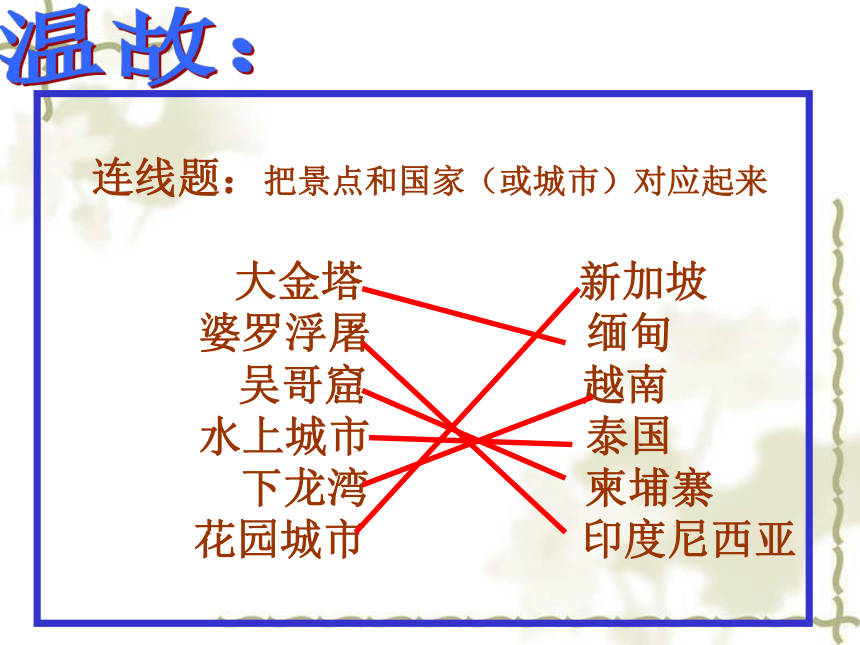 温故：

连线题：把景点和国家（或城市）对应起来

大金塔
婆罗浮屠
吴哥窟
水上城市
下龙湾
花园城市

新加坡
缅甸
越南
泰国
柬埔寨
印度尼西亚